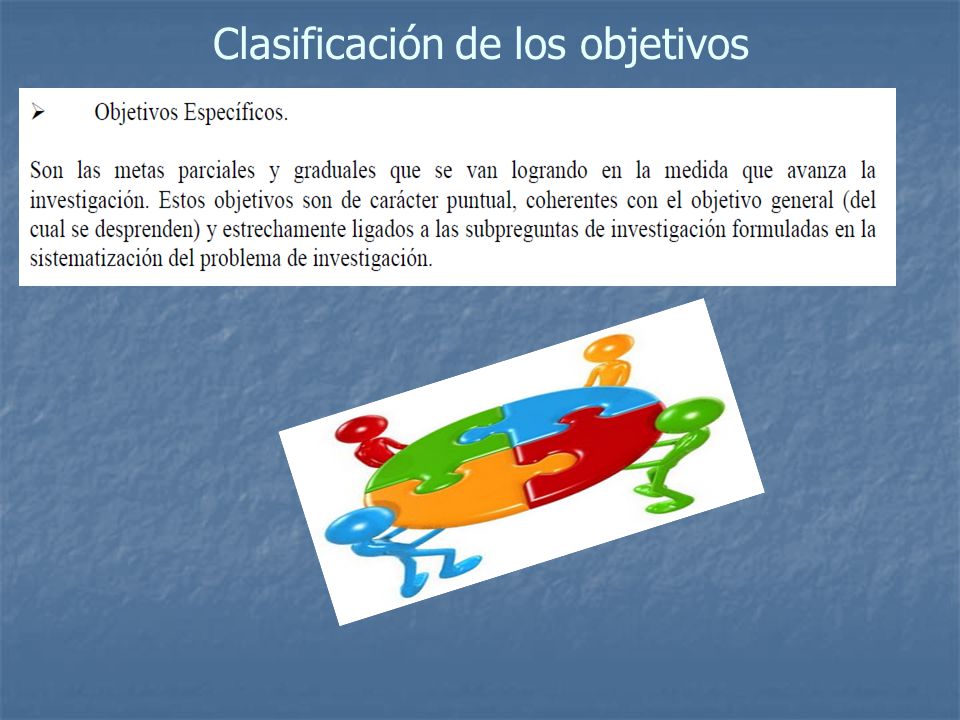 Clasificación de los objetivos

➢ Objetivos Específicos.

Son las metas parciales y graduales que se van logrando en la medida que avanza la investigación. Estos objetivos son de carácter puntual, coherentes con el objetivo general (del cual se desprenden) y estrechamente ligados a las subpreguntas de investigación formuladas en la sistematización del problema de investigación.